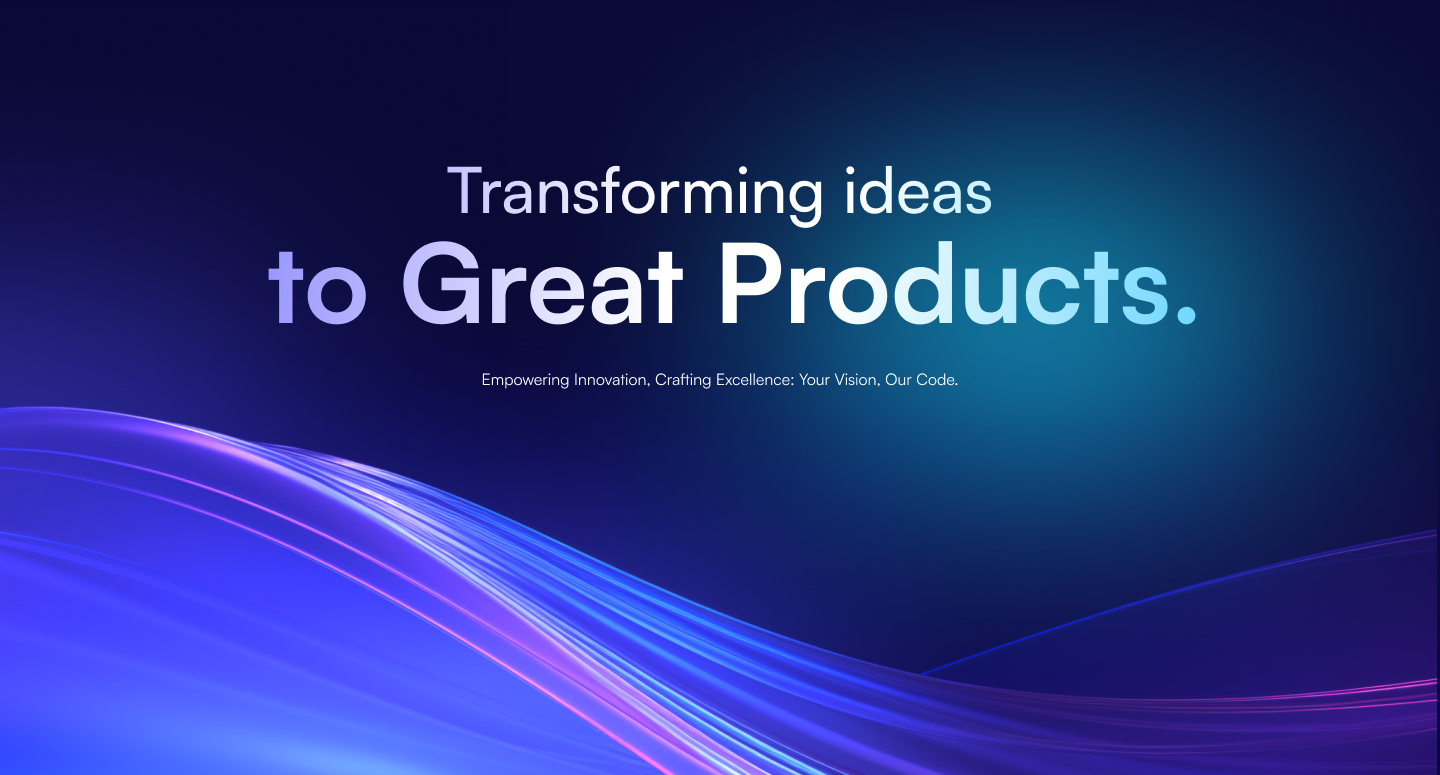 Transforming ideas
to Great Products.

Empowering Innovation, Crafting Excellence: Your Vision, Our Code.